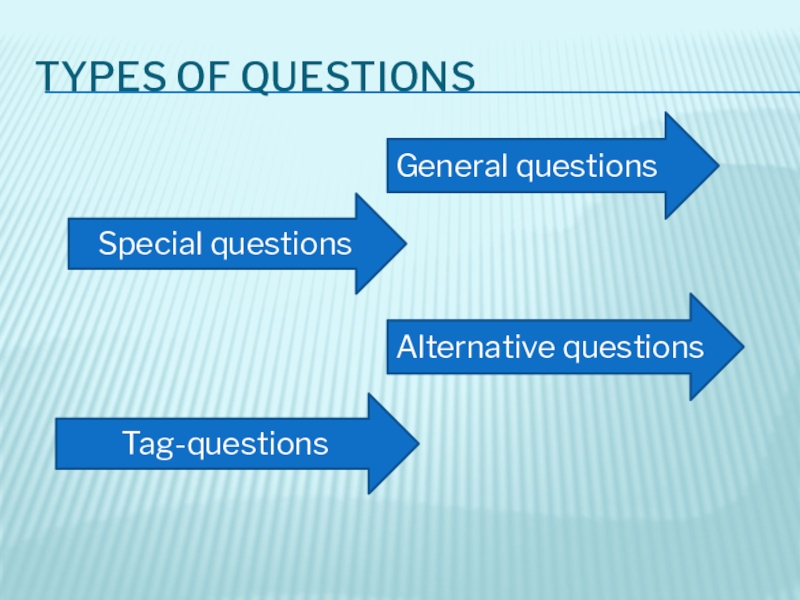 TYPES OF QUESTIONS

General questions

Special questions

Alternative questions

Tag-questions